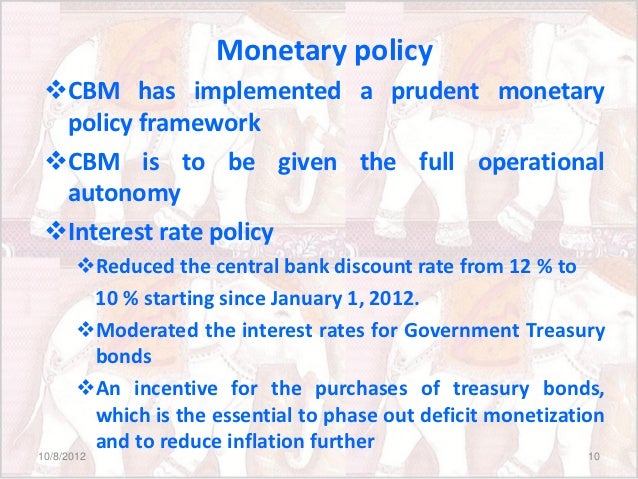 Monetary policy

❖CBM has implemented a prudent monetary policy framework

❖CBM is to be given the full operational autonomy

❖Interest rate policy

❖Reduced the central bank discount rate from 12 % to 10 % starting since January 1, 2012.

❖Moderated the interest rates for Government Treasury bonds

❖An incentive for the purchases of treasury bonds, which is the essential to phase out deficit monetization and to reduce inflation further

10/8/2012

10